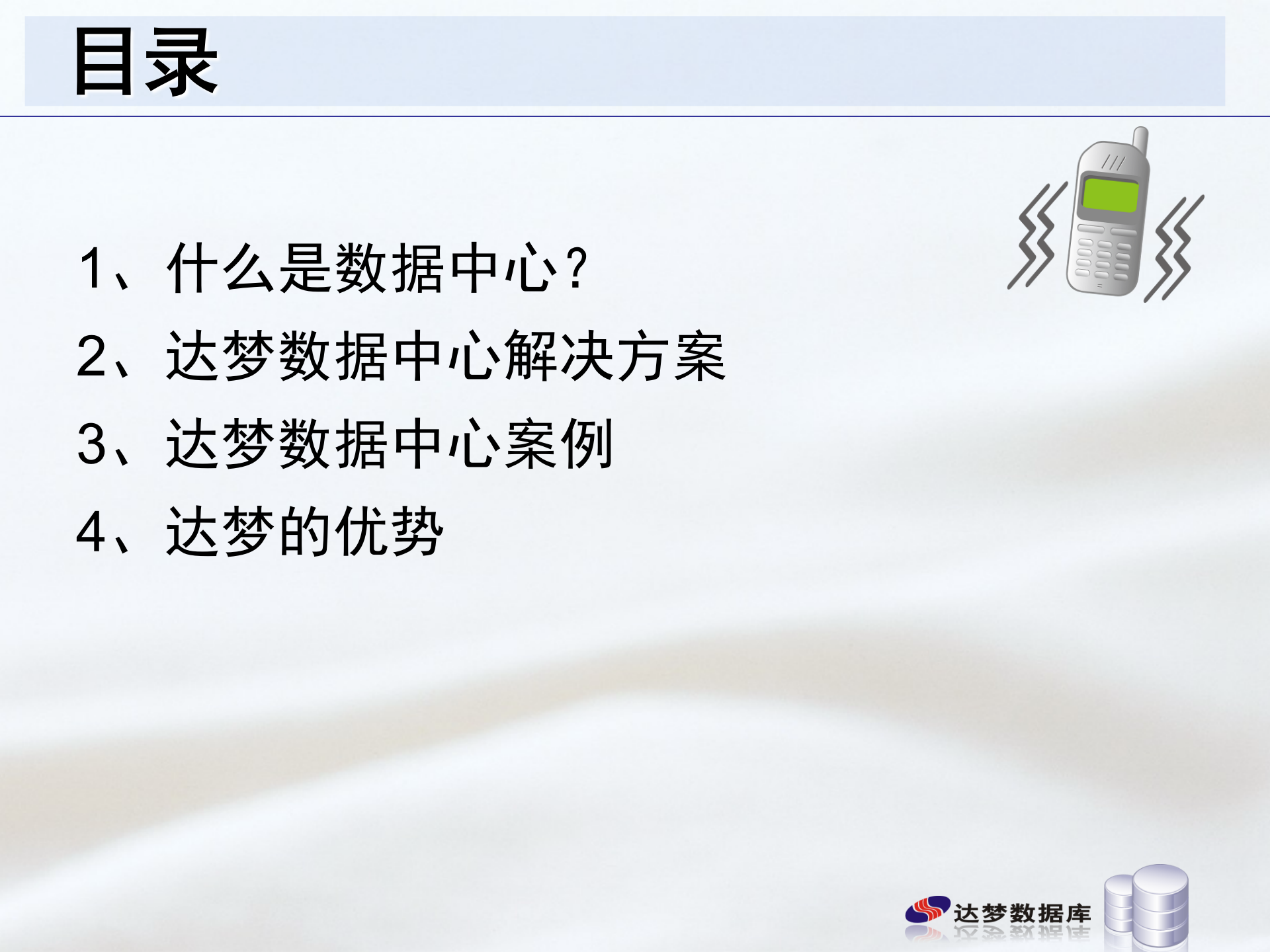 目录

1、什么是数据中心?

2、达梦数据中心解决方案

3、达梦数据中心案例

4、达梦的优势

达梦数据库